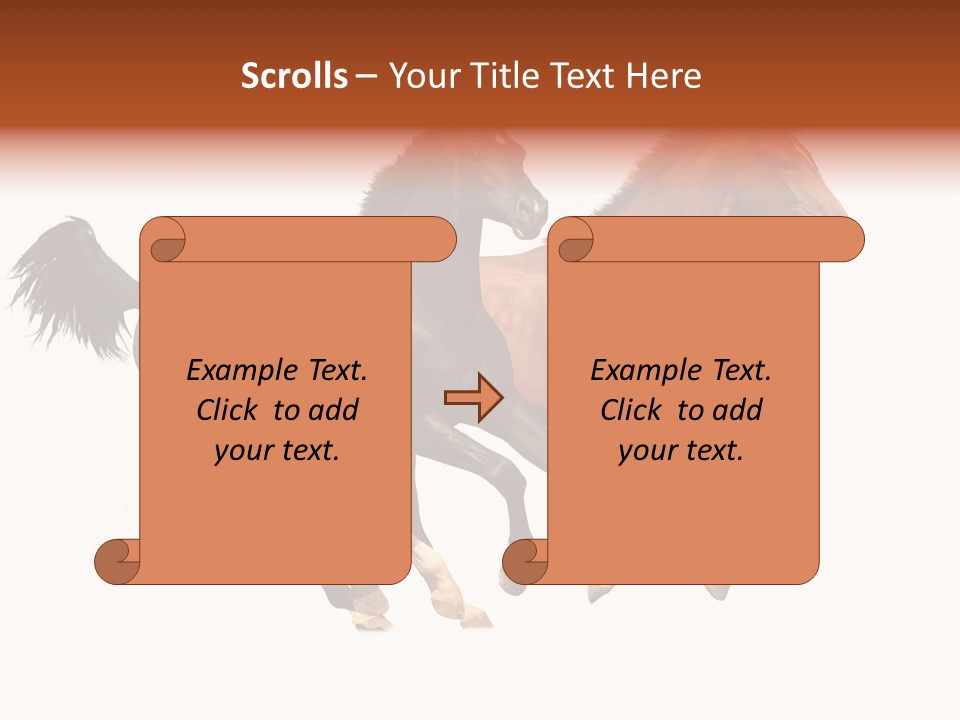 Scrolls – Your Title Text Here

Example Text. Click to add your text.

Example Text. Click to add your text.